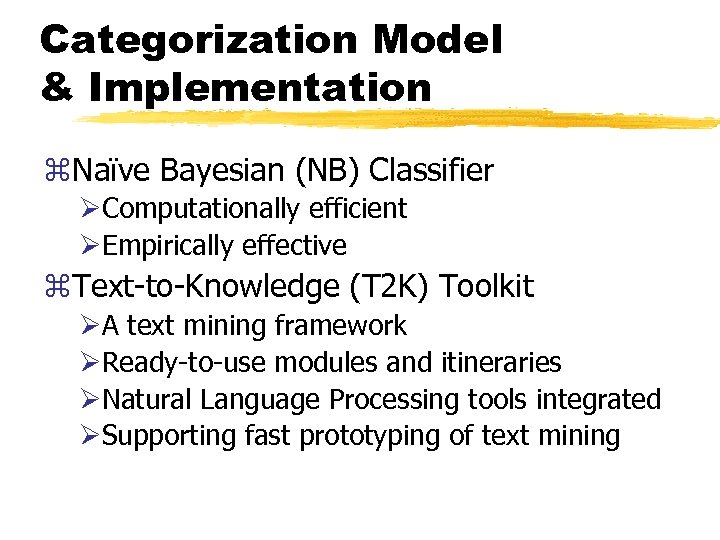 Categorization Model & Implementation

⌘Naïve Bayesian (NB) Classifier
➢Computationally efficient
➢Empirically effective

⌘Text-to-Knowledge (T2K) Toolkit
➢A text mining framework
➢Ready-to-use modules and itineraries
➢Natural Language Processing tools integrated
➢Supporting fast prototyping of text mining